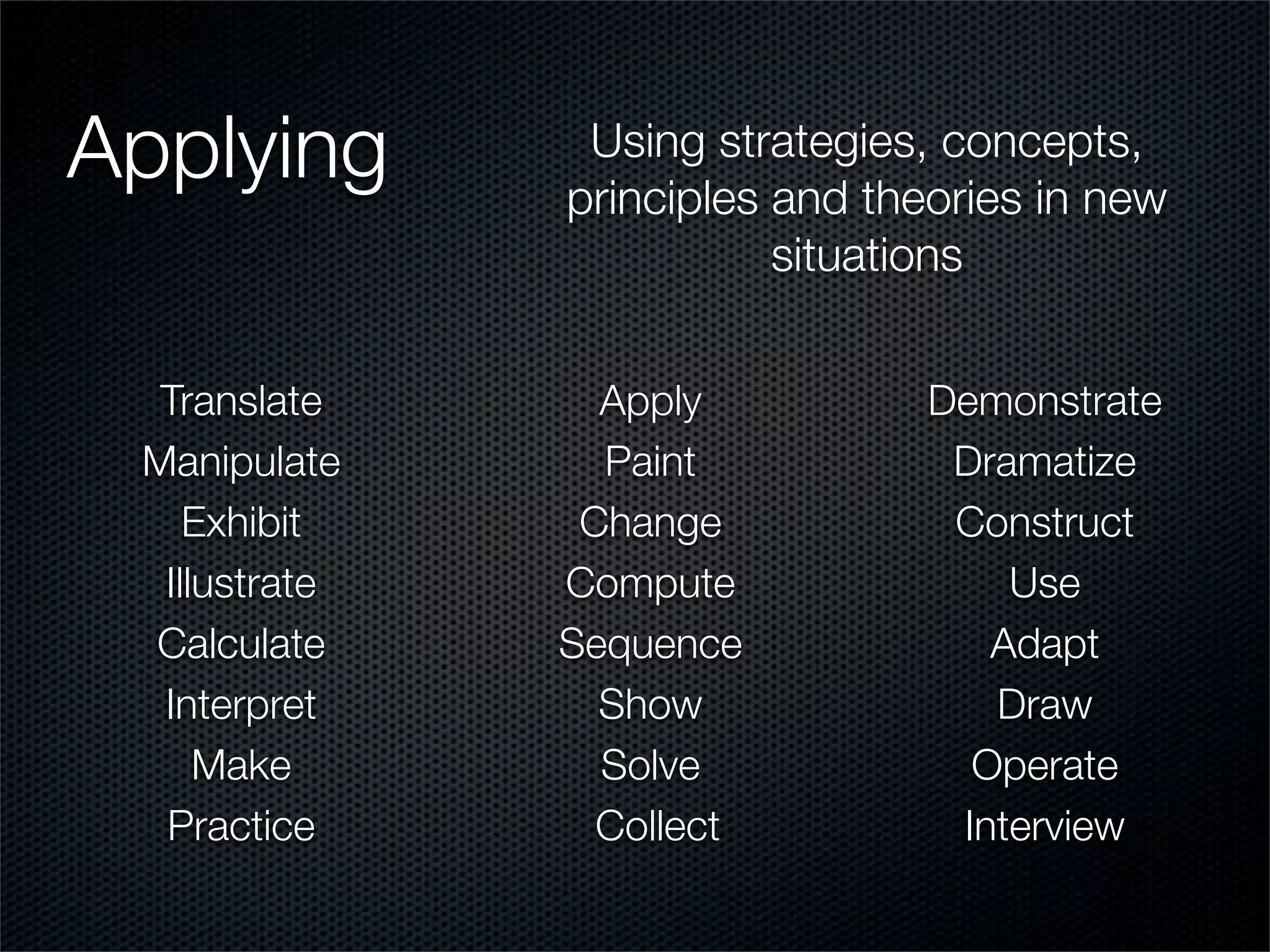 Applying

Using strategies, concepts, principles and theories in new situations

Translate
Manipulate
Exhibit
Illustrate
Calculate
Interpret
Make
Practice

Apply
Paint
Change
Compute
Sequence
Show
Solve
Collect

Demonstrate
Dramatize
Construct
Use
Adapt
Draw
Operate
Interview